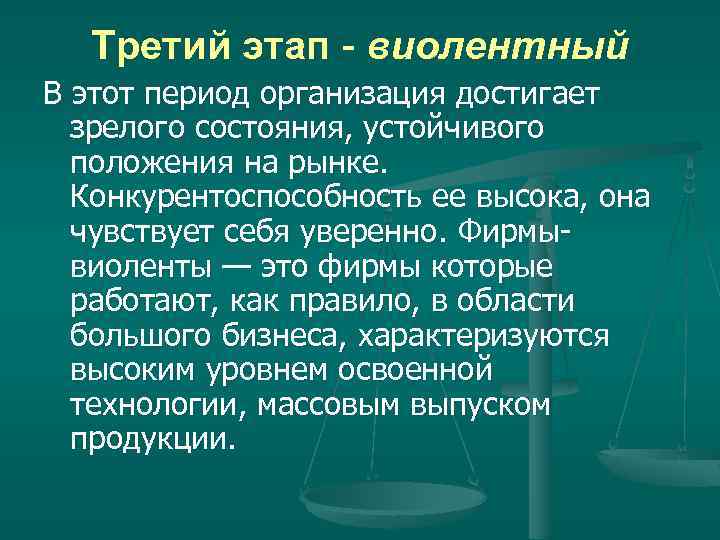 Третий этап - виолентный

В этот период организация достигает зрелого состояния, устойчивого положения на рынке. Конкурентоспособность ее высока, она чувствует себя уверенно. Фирмы-виоленты — это фирмы которые работают, как правило, в области большого бизнеса, характеризуются высоким уровнем освоенной технологии, массовым выпуском продукции.